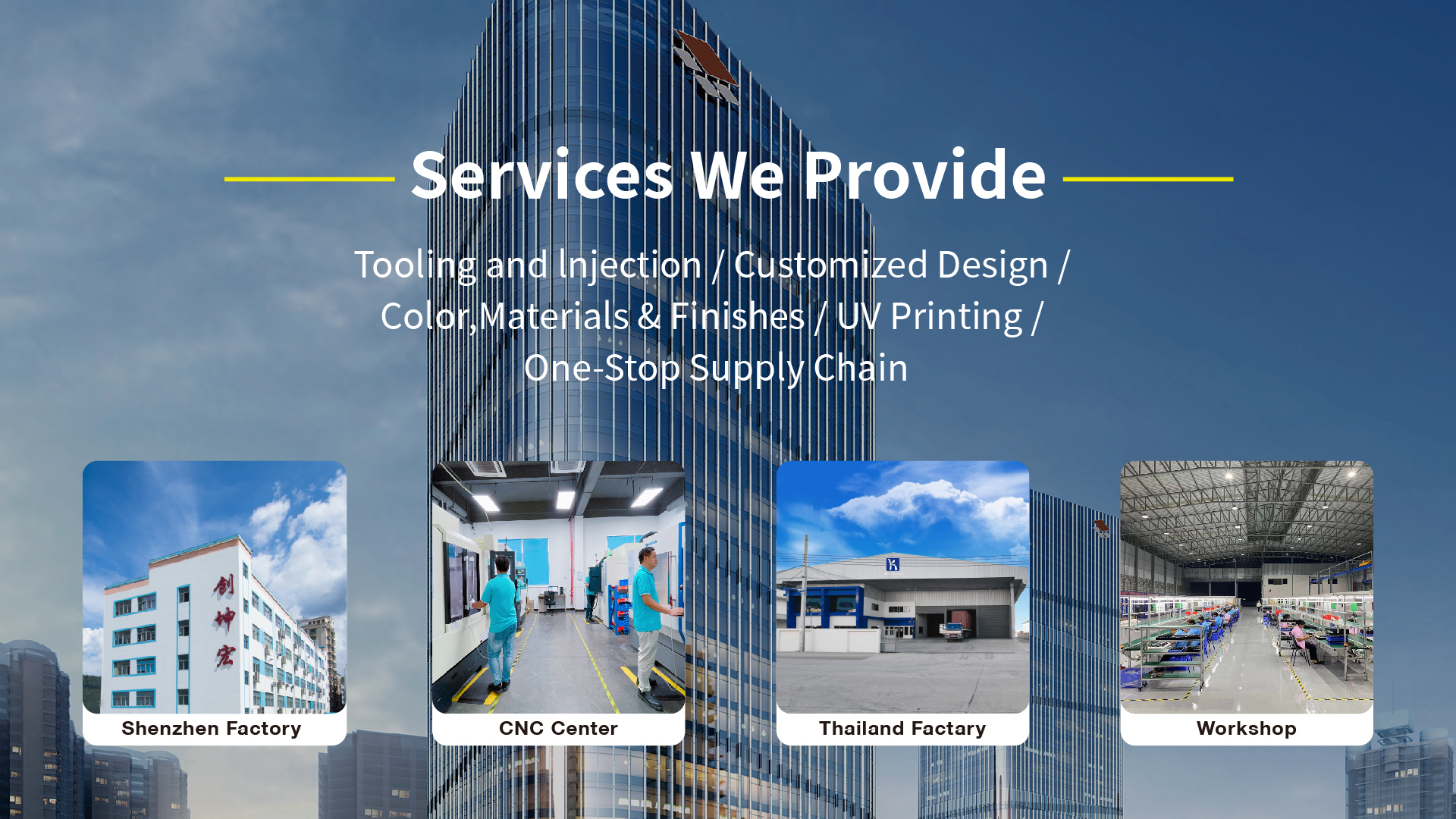 Services We Provide

Tooling and Injection / Customized Design / Color,Materials & Finishes / UV Printing / One-Stop Supply Chain

创坤宏

Shenzhen Factory

CNC Center

Thailand Factary

Workshop